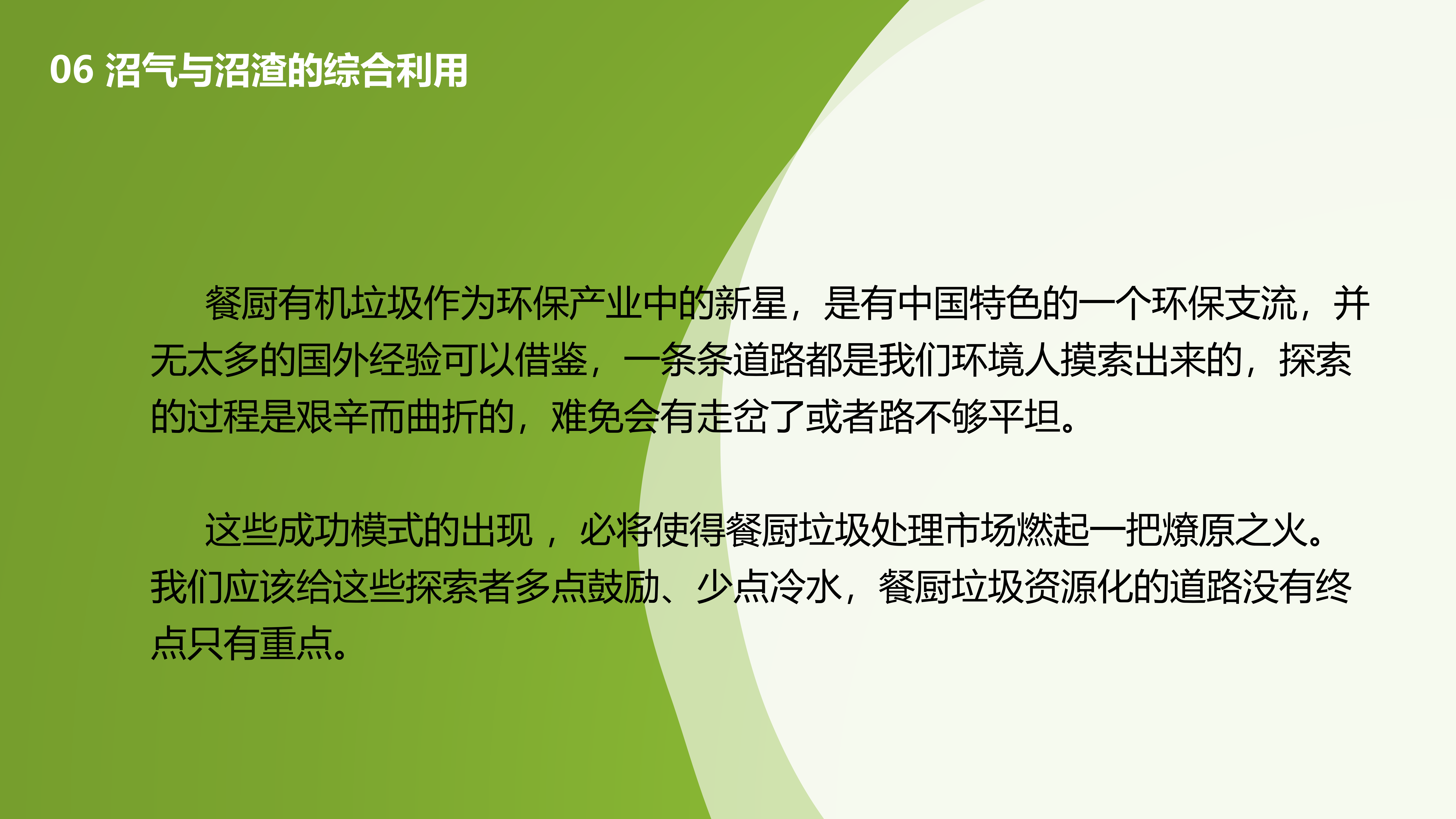 06 沼气与沼渣的综合利用

餐厨有机垃圾作为环保产业中的新星，是有中国特色的一个环保支流，并无太多的国外经验可以借鉴，一条条道路都是我们环境人摸索出来的，探索的过程是艰辛而曲折的，难免会有走岔了或者路不够平坦。

这些成功模式的出现，必将使得餐厨垃圾处理市场燃起一把燎原之火。我们应该给这些探索者多点鼓励、少点冷水，餐厨垃圾资源化的道路没有终点只有重点。